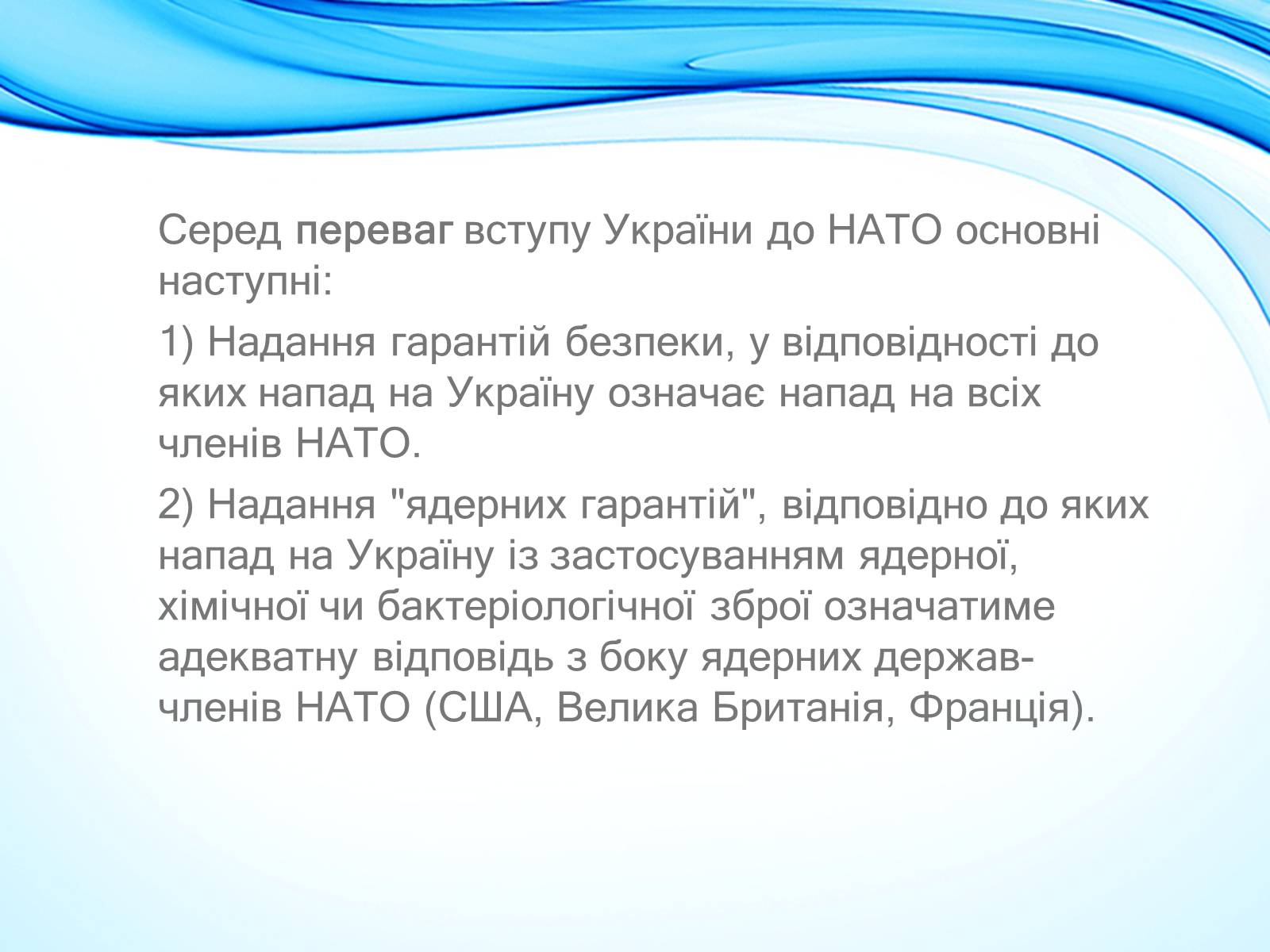 Серед переваг вступу України до НАТО основні наступні:

1) Надання гарантій безпеки, у відповідності до яких напад на Україну означає напад на всіх членів НАТО.

2) Надання "ядерних гарантій", відповідно до яких напад на Україну із застосуванням ядерної, хімічної чи бактеріологічної зброї означатиме адекватну відповідь з боку ядерних держав-членів НАТО (США, Велика Британія, Франція).